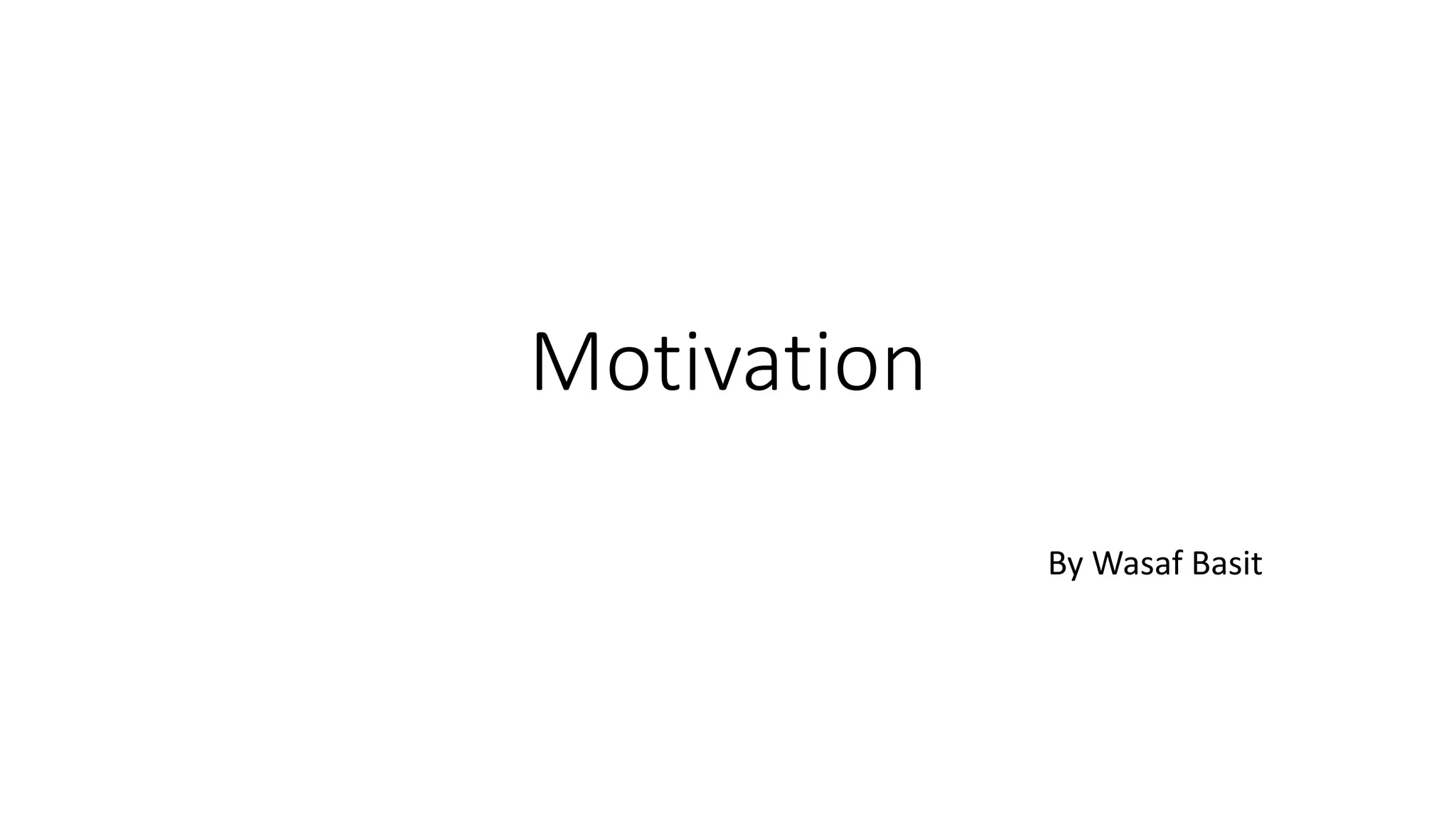 Motivation

By Wasaf Basit